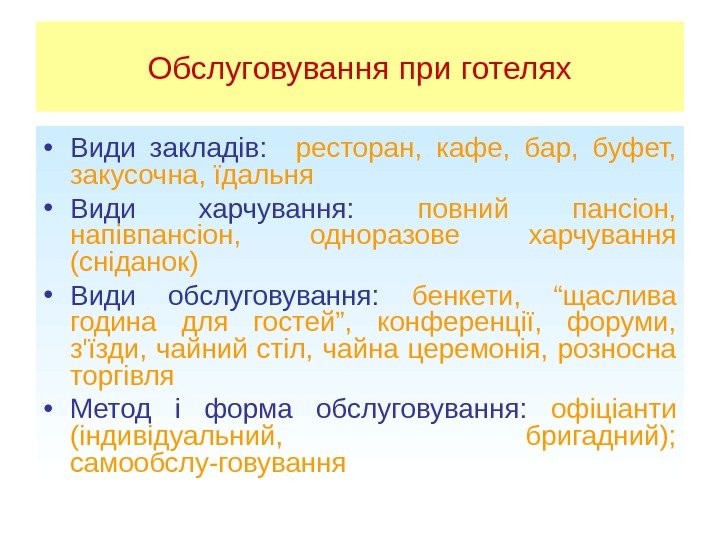 Обслуговування при готелях

• Види закладів: ресторан, кафе, бар, буфет, закусочна, їдальня
• Види харчування: повний пансіон, напівпансіон, одноразове харчування (сніданок)
• Види обслуговування: бенкети, “щаслива година для гостей”, конференції, форуми, з'їзди, чайний стіл, чайна церемонія, розносна торгівля
• Метод і форма обслуговування: офіціанти (індивідуальний, бригадний); самообслу-говування